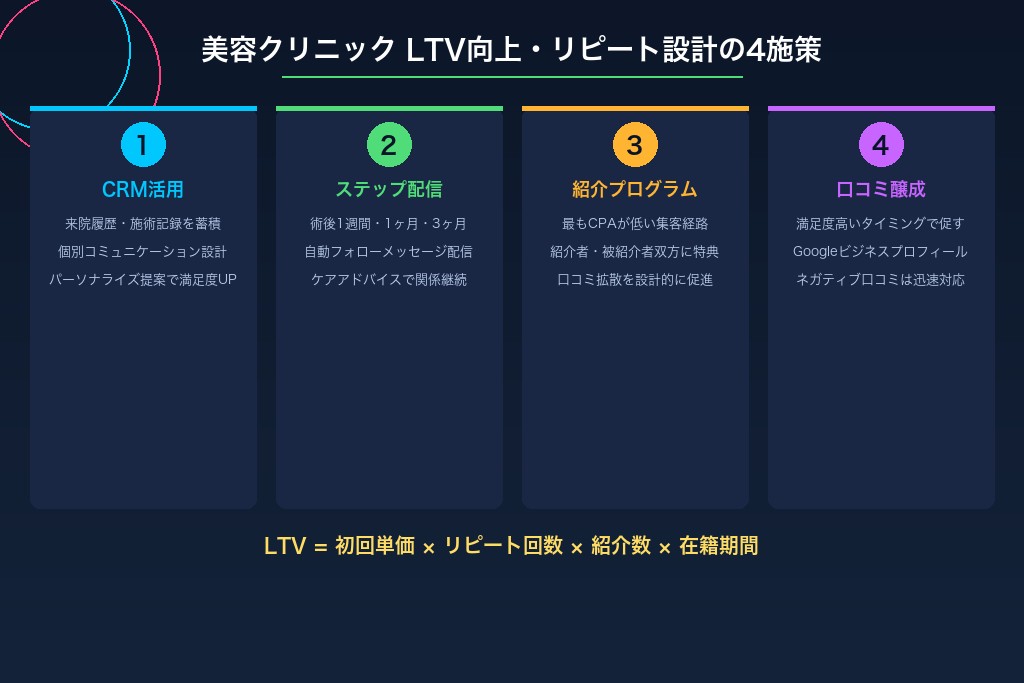 美容クリニック LTV向上・リピート設計の4施策

1
CRM活用
来院履歴・施術記録を蓄積
個別コミュニケーション設計
パーソナライズ提案で満足度UP

2
ステップ配信
術後1週間・1ヶ月・3ヶ月
自動フォローメッセージ配信
ケアアドバイスで関係継続

3
紹介プログラム
最もCPAが低い集客経路
紹介者・被紹介者双方に特典
口コミ拡散を設計的に促進

4
口コミ醸成
満足度高いタイミングで促す
Googleビジネスプロフィール
ネガティブ口コミは迅速対応

LTV = 初回単価 × リピート回数 × 紹介数 × 在籍期間